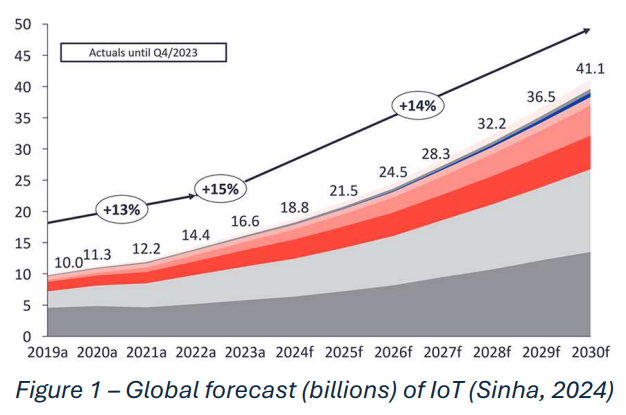 50
45
40
35
30
25
20
15
10
5
0

Actuals until Q4/2023

+13%
+15%
+14%

10.0
11.3
12.2
14.4
16.6
18.8
21.5
24.5
28.3
32.2
36.5
41.1

2019a 2020a 2021a 2022a 2023a 2024f 2025f 2026f 2027f 2028f 2029f 2030f

Figure 1 – Global forecast (billions) of IoT (Sinha, 2024)